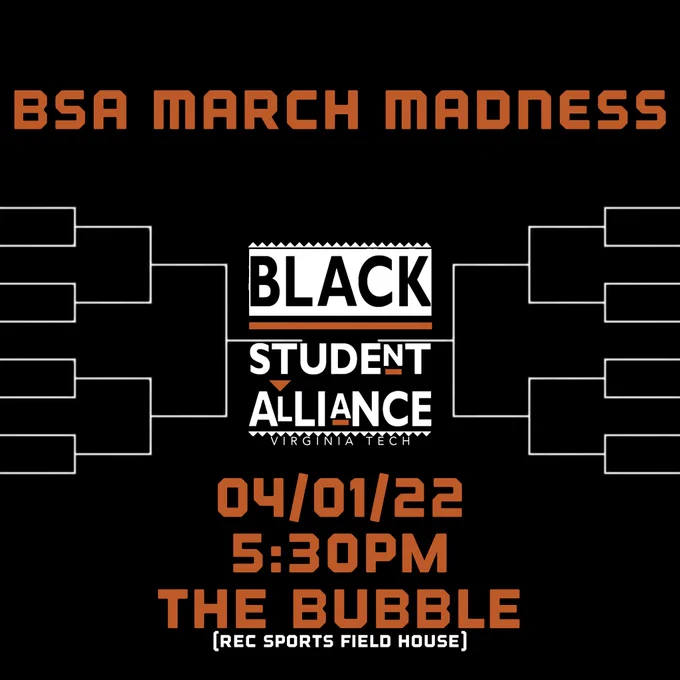 BSA MARCH MADNESS

BLACK
STUDENT
ALLIANCE
VIRGINIA TECH

04/01/22
5:30PM
THE BUBBLE
(REC SPORTS FIELD HOUSE)